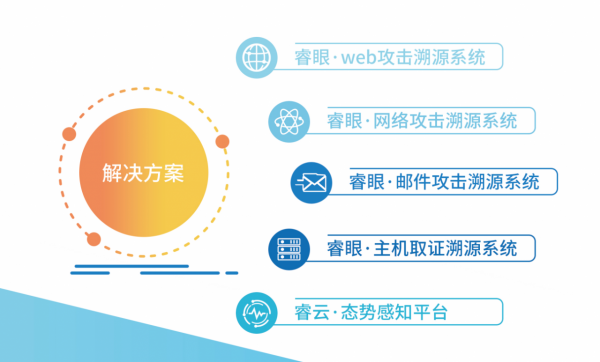 解决方案

睿眼·web攻击溯源系统

睿眼·网络攻击溯源系统

睿眼·邮件攻击溯源系统

睿眼·主机取证溯源系统

睿云·态势感知平台